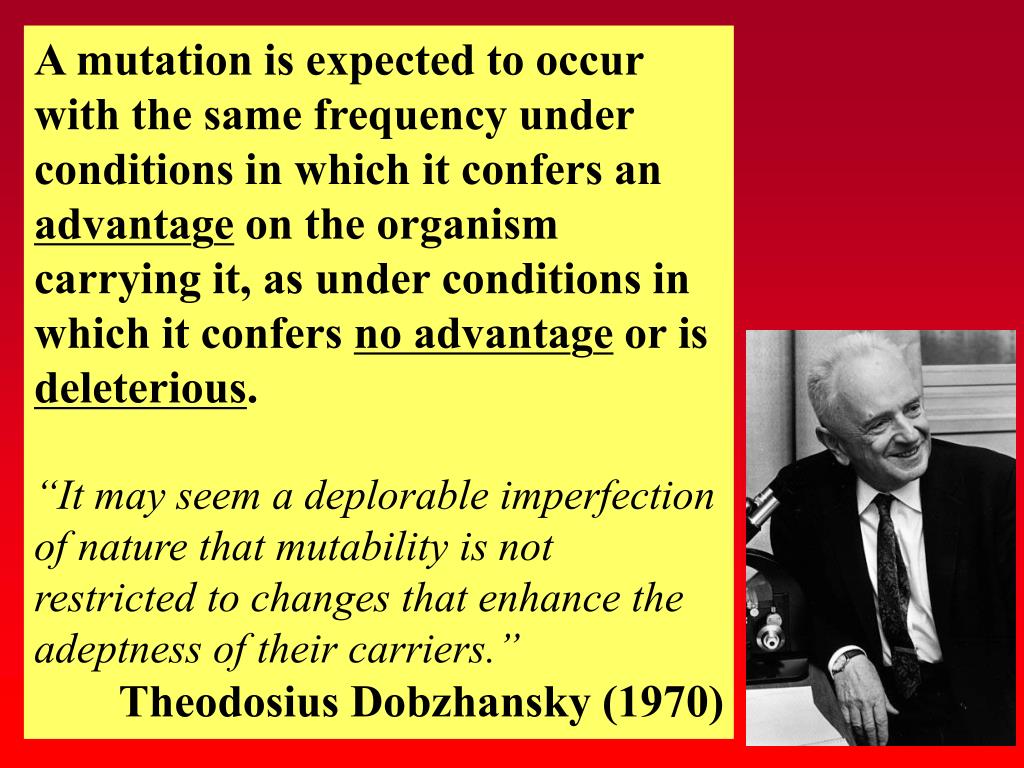 A mutation is expected to occur with the same frequency under conditions in which it confers an advantage on the organism carrying it, as under conditions in which it confers no advantage or is deleterious.

“It may seem a deplorable imperfection of nature that mutability is not restricted to changes that enhance the adeptness of their carriers.”
Theodosius Dobzhansky (1970)